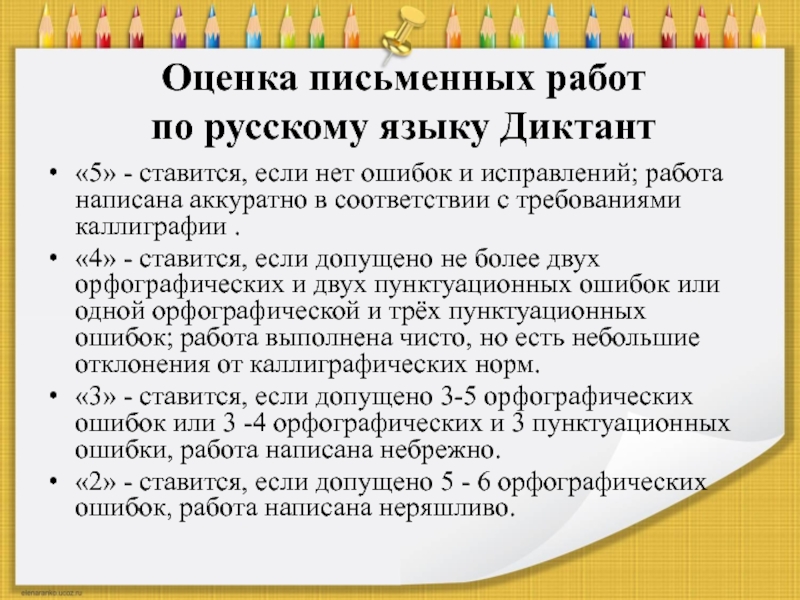 Оценка письменных работ по русскому языку Диктант

• «5» - ставится, если нет ошибок и исправлений; работа написана аккуратно в соответствии с требованиями каллиграфии .
• «4» - ставится, если допущено не более двух орфографических и двух пунктуационных ошибок или одной орфографической и трёх пунктуационных ошибок; работа выполнена чисто, но есть небольшие отклонения от каллиграфических норм.
• «3» - ставится, если допущено 3-5 орфографических ошибок или 3 -4 орфографических и 3 пунктуационных ошибки, работа написана небрежно.
• «2» - ставится, если допущено 5 - 6 орфографических ошибок, работа написана неряшливо.

elenaranko.ucoz.ru